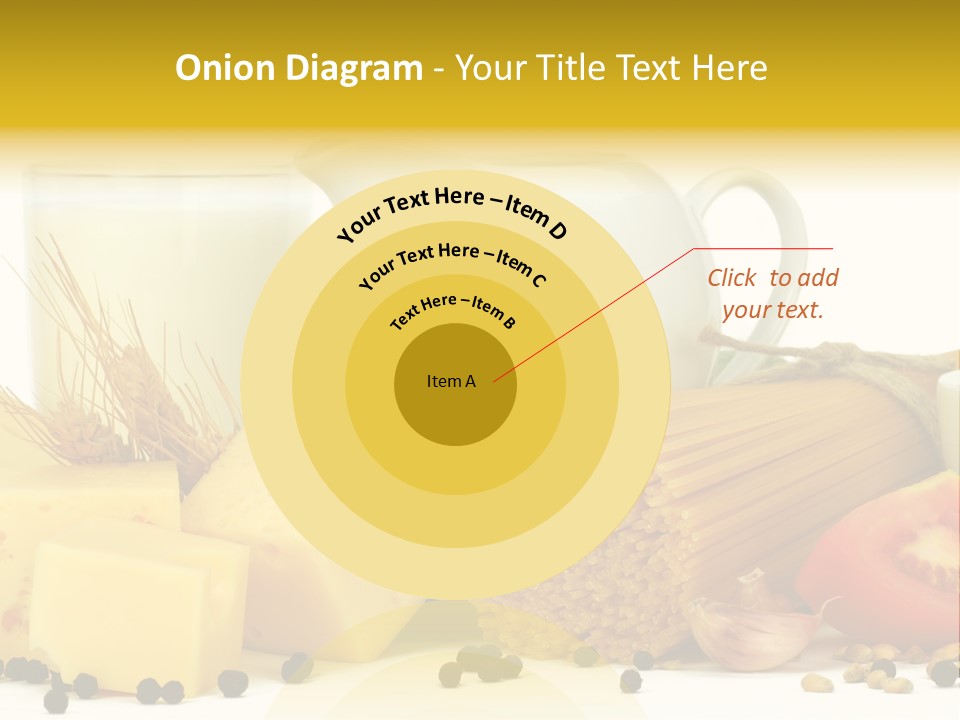 Onion Diagram - Your Title Text Here

Your Text Here – Item D

Your Text Here – Item C

Text Here – Item B

Item A

Click to add your text.